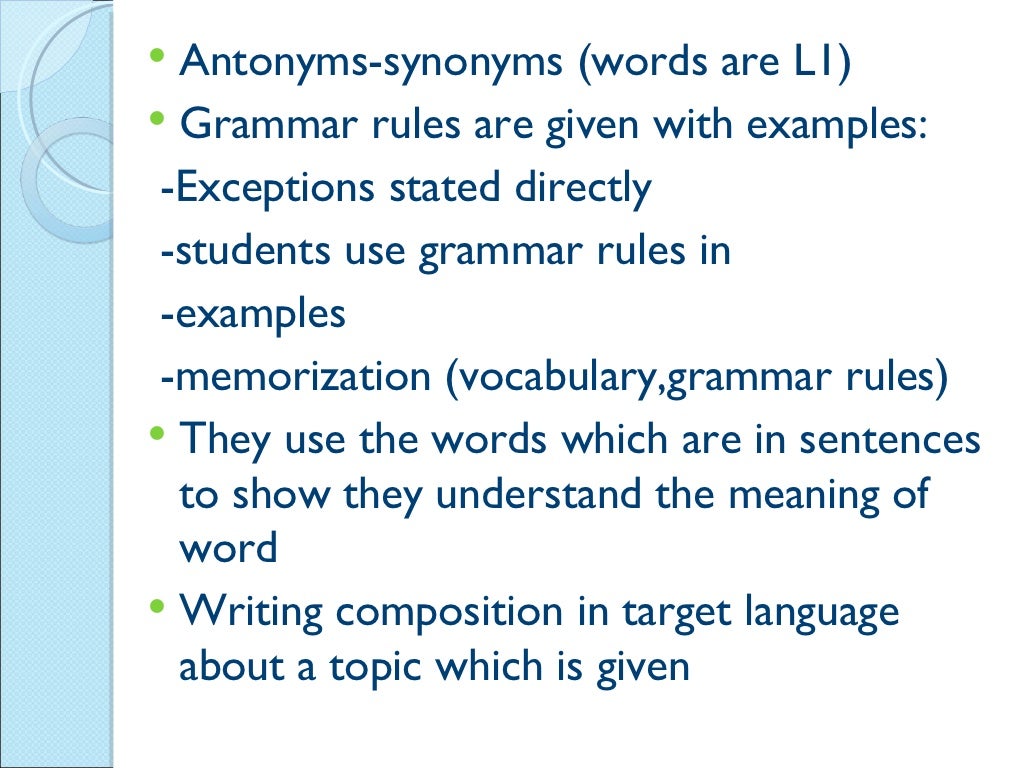 • Antonyms-synonyms (words are L1)
• Grammar rules are given with examples:
-Exceptions stated directly
-students use grammar rules in
-examples
-memorization (vocabulary,grammar rules)
• They use the words which are in sentences to show they understand the meaning of word
• Writing composition in target language about a topic which is given